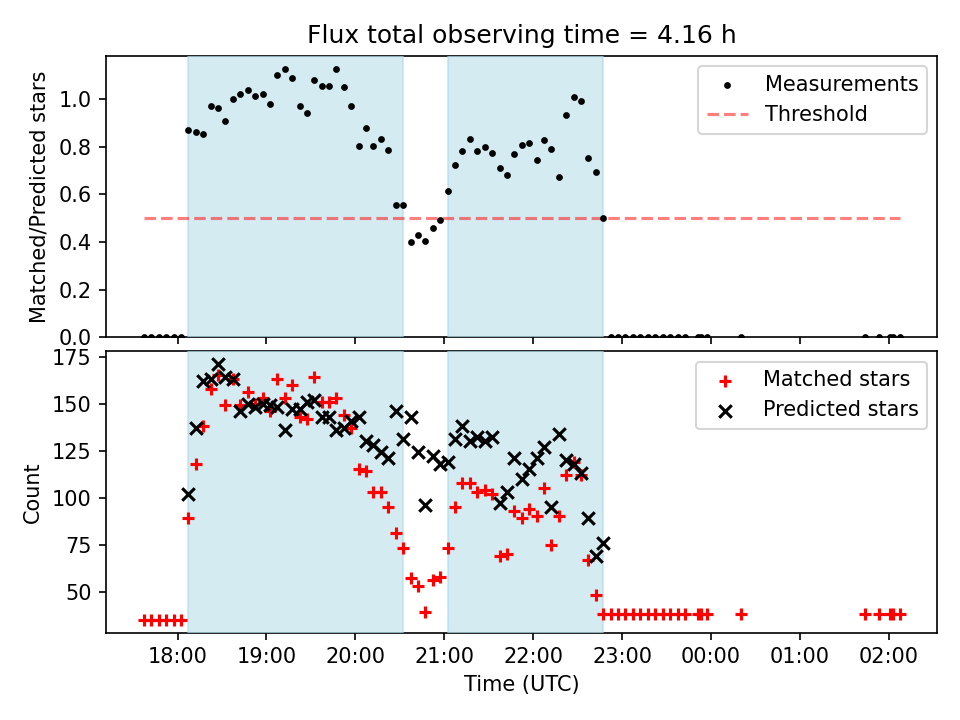 Flux total observing time = 4.16 h

Matched/Predicted stars

1.0
0.8
0.6
0.4
0.2
0.0

Measurements
Threshold

Count

175
150
125
100
75
50

Matched stars
Predicted stars

18:00 19:00 20:00 21:00 22:00 23:00 00:00 01:00 02:00

Time (UTC)